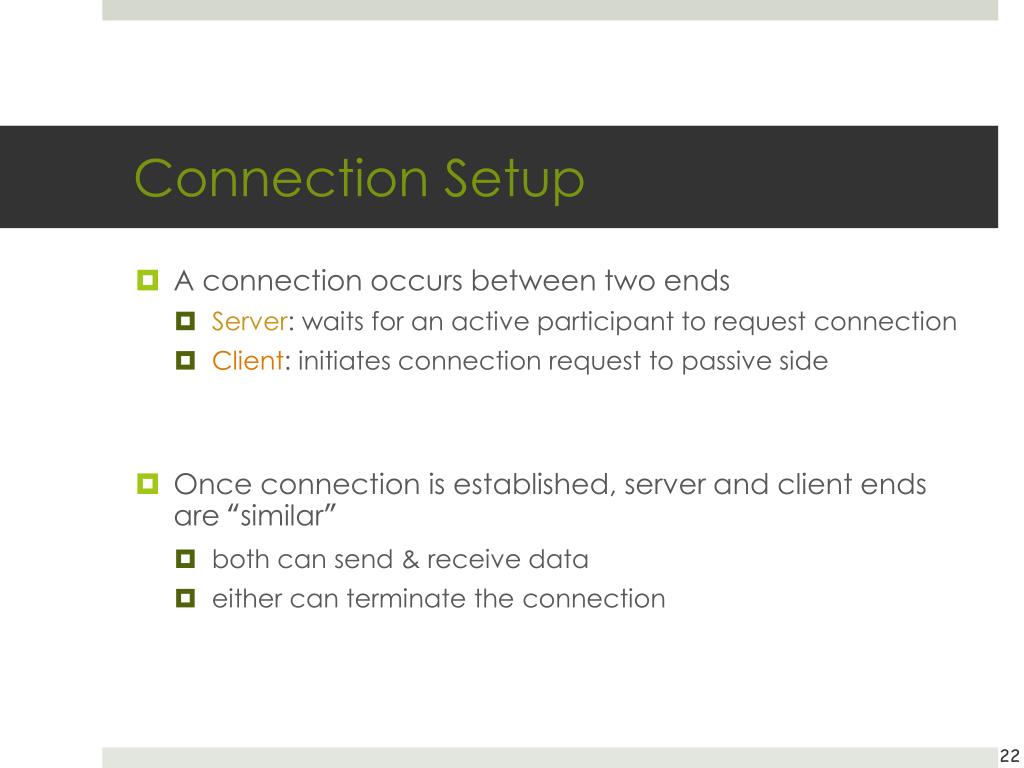 Connection Setup

A connection occurs between two ends

Server: waits for an active participant to request connection

Client: initiates connection request to passive side

Once connection is established, server and client ends are “similar”

both can send & receive data

either can terminate the connection

22